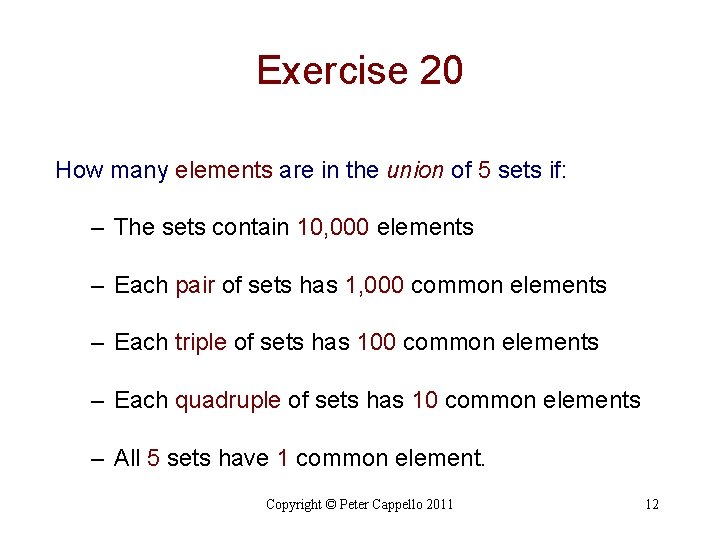 Exercise 20

How many elements are in the union of 5 sets if:

– The sets contain 10,000 elements

– Each pair of sets has 1,000 common elements

– Each triple of sets has 100 common elements

– Each quadruple of sets has 10 common elements

– All 5 sets have 1 common element.

Copyright © Peter Cappello 2011

12